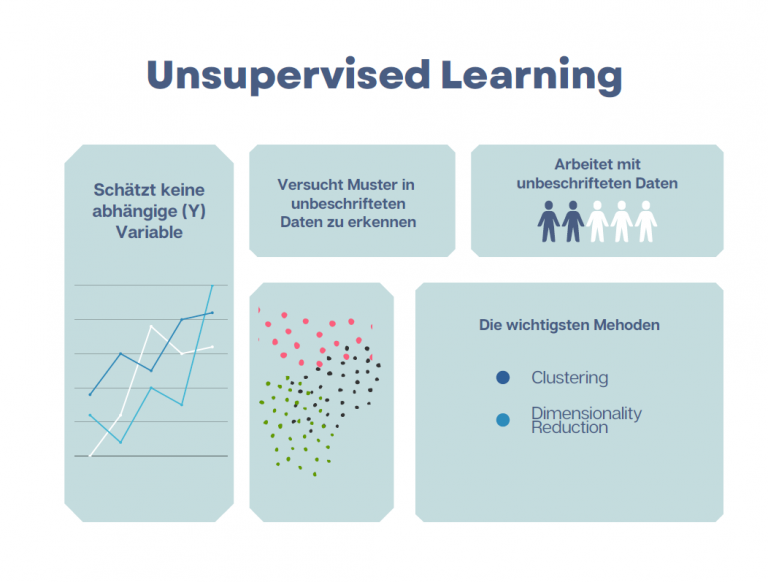 Unsupervised Learning

Schätzt keine abhängige (Y) Variable

Versucht Muster in unbeschrifteten Daten zu erkennen

Arbeitet mit unbeschrifteten Daten

Die wichtigsten Mehoden

Clustering

Dimensionality Reduction